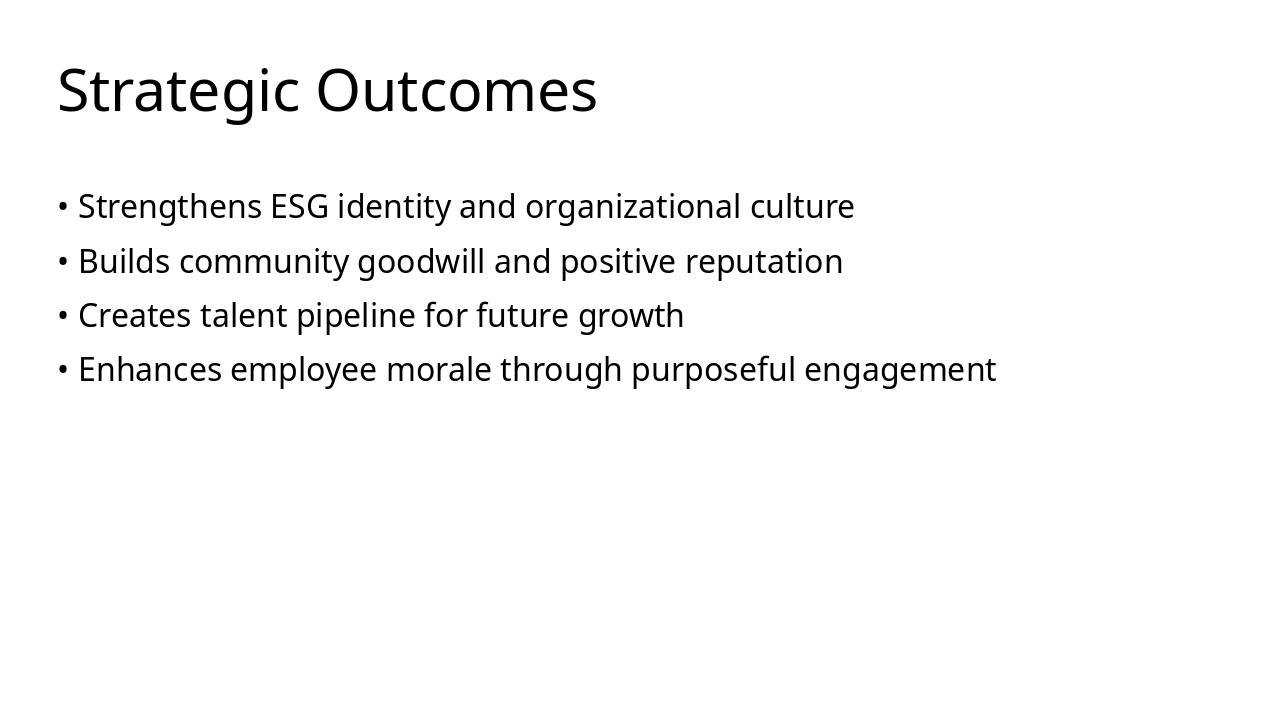 Strategic Outcomes

• Strengthens ESG identity and organizational culture
• Builds community goodwill and positive reputation
• Creates talent pipeline for future growth
• Enhances employee morale through purposeful engagement